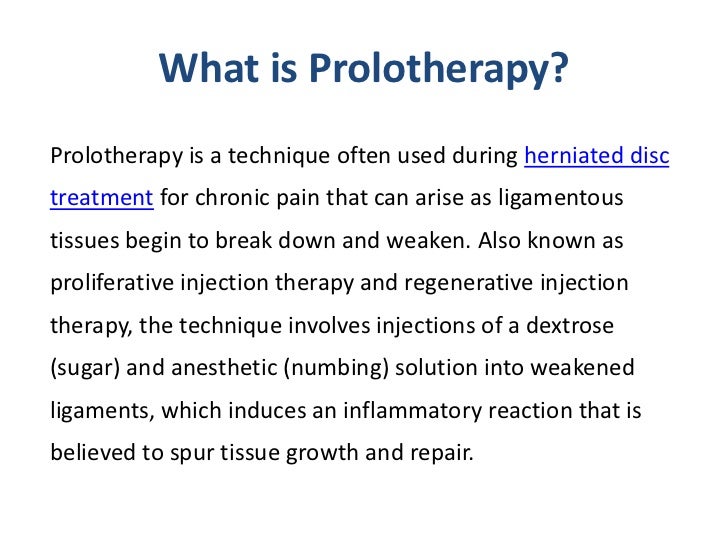 What is Prolotherapy?

Prolotherapy is a technique often used during herniated disc treatment for chronic pain that can arise as ligamentous tissues begin to break down and weaken. Also known as proliferative injection therapy and regenerative injection therapy, the technique involves injections of a dextrose (sugar) and anesthetic (numbing) solution into weakened ligaments, which induces an inflammatory reaction that is believed to spur tissue growth and repair.